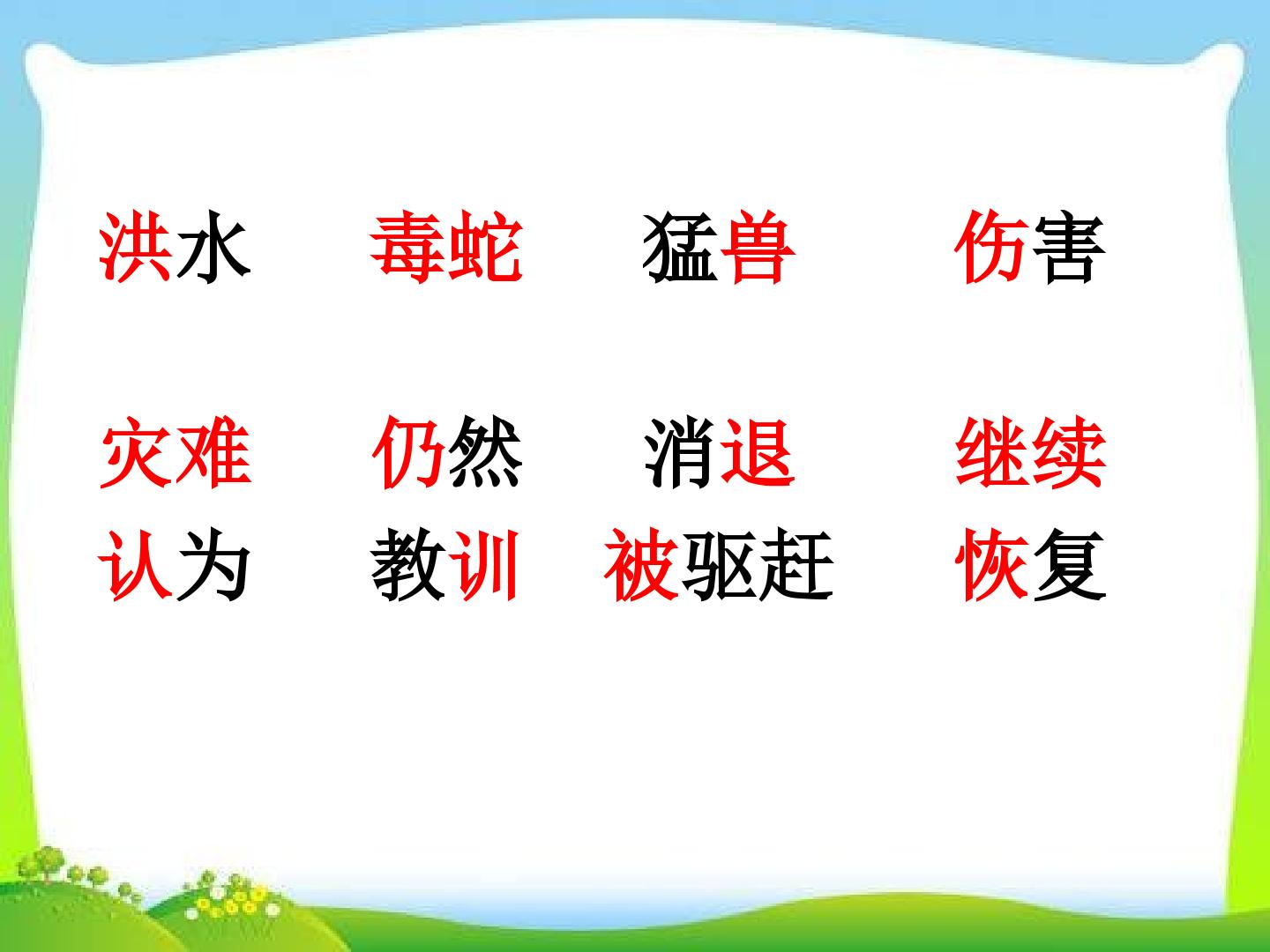 洪水 毒蛇 猛兽 伤害

灾难 仍然 消退 继续

认为 教训 被驱赶 恢复